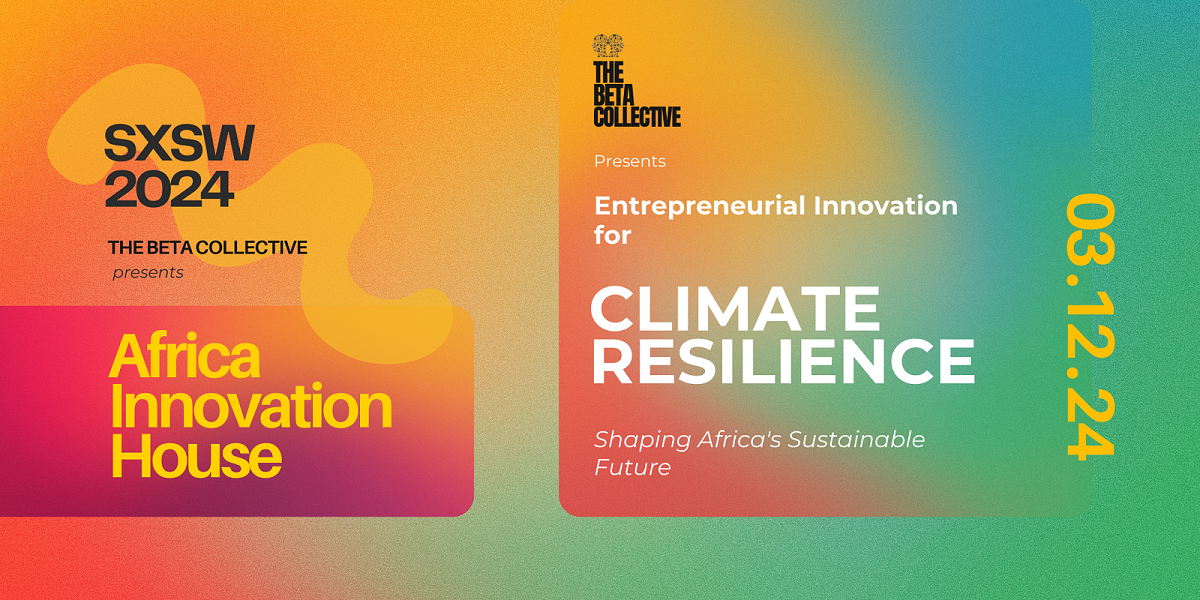 SXSW 2024

THE BETA COLLECTIVE
presents

Africa Innovation House

THE BETA COLLECTIVE

Presents

Entrepreneurial Innovation for

CLIMATE RESILIENCE

Shaping Africa's Sustainable Future

03.12.24